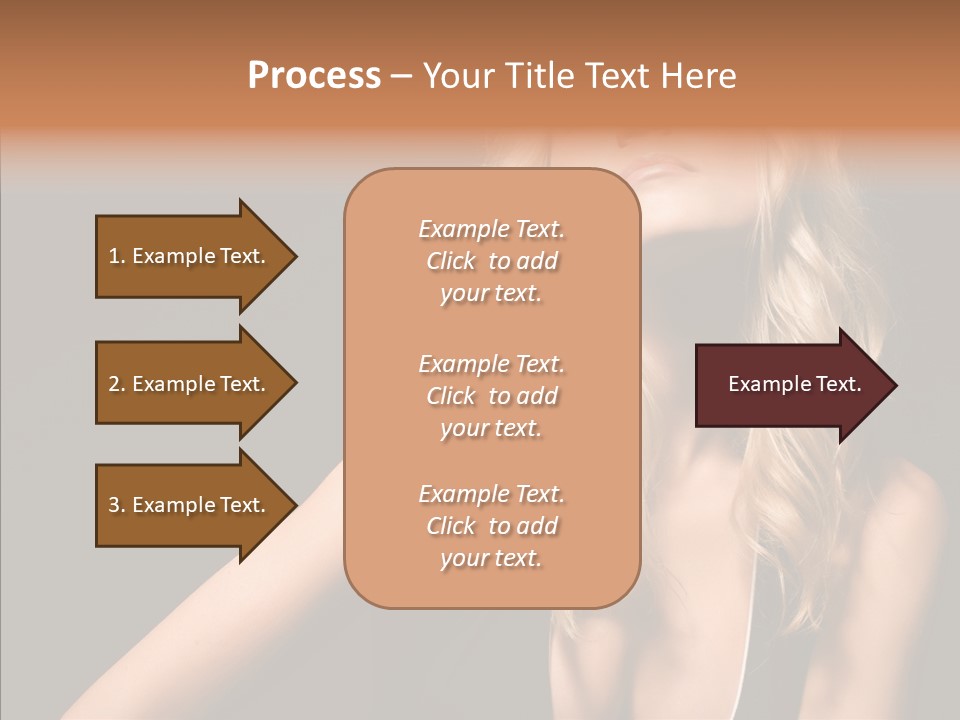 Process – Your Title Text Here

1. Example Text.

2. Example Text.

3. Example Text.

Example Text. Click to add your text.

Example Text. Click to add your text.

Example Text. Click to add your text.

Example Text.